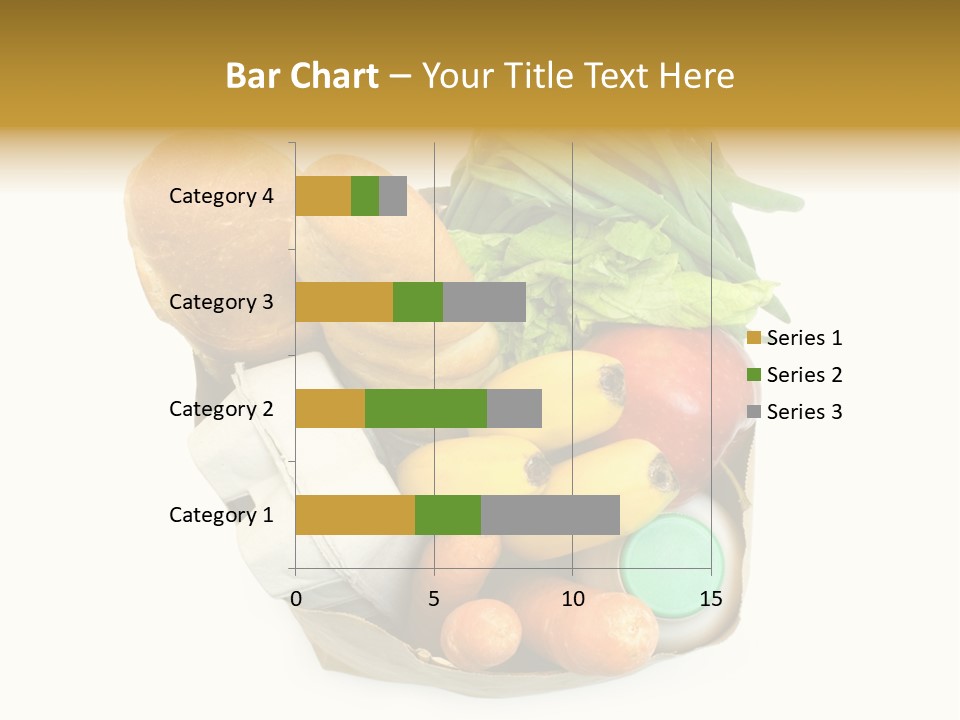 Bar Chart – Your Title Text Here

Category 4
Category 3
Category 2
Category 1

0
5
10
15

Series 1
Series 2
Series 3